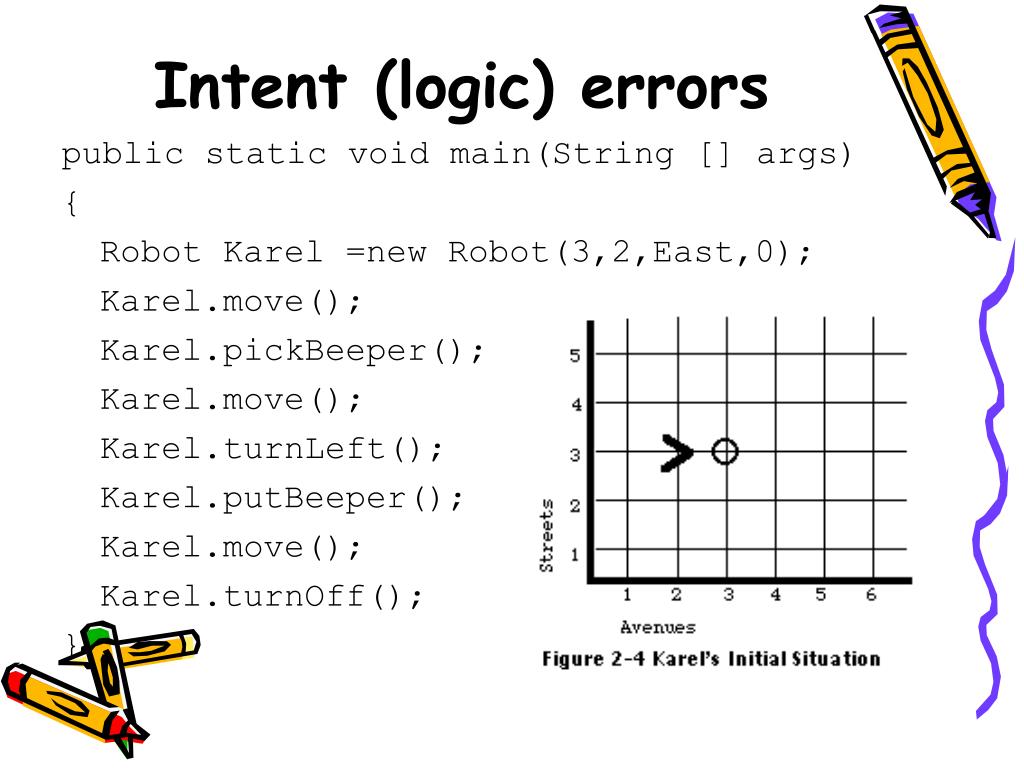 Intent (logic) errors

public static void main(String [] args)
{
Robot Karel =new Robot(3,2,East,0);
Karel.move();
Karel.pickBeeper();
Karel.move();
Karel.turnLeft();
Karel.putBeeper();
Karel.move();
Karel.turnOff();
}

5
4
3
2
1
Streets
1 2 3 4 5 6
Avenues
Figure 2-4 Karel's Initial Situation